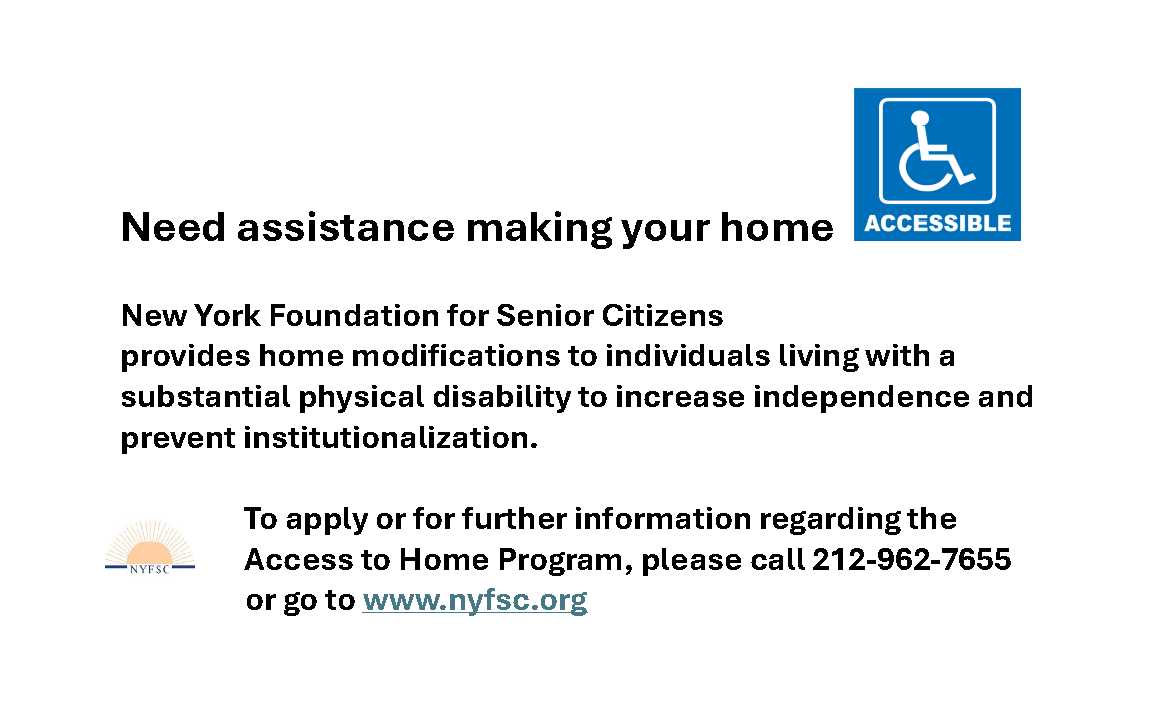 Need assistance making your home ACCESSIBLE

New York Foundation for Senior Citizens
provides home modifications to individuals living with a substantial physical disability to increase independence and prevent institutionalization.

NYFSC

To apply or for further information regarding the Access to Home Program, please call 212-962-7655 or go to www.nyfsc.org